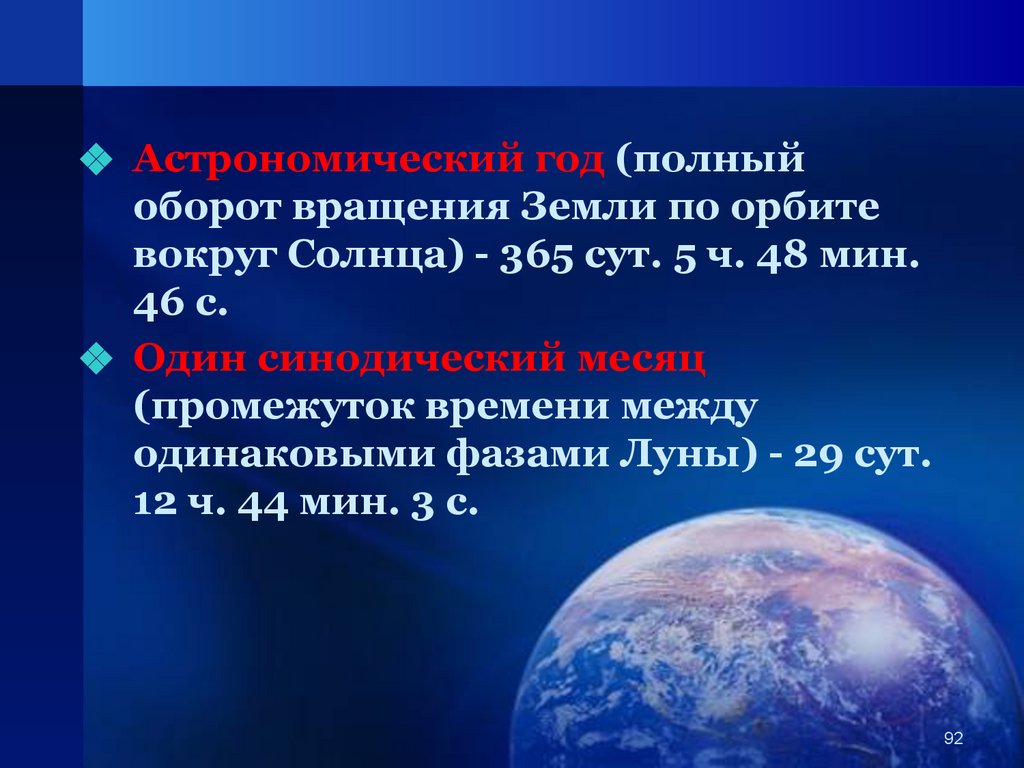 Астрономический год (полный оборот вращения Земли по орбите вокруг Солнца) - 365 сут. 5 ч. 48 мин. 46 с.

Один синодический месяц (промежуток времени между одинаковыми фазами Луны) - 29 сут. 12 ч. 44 мин. 3 с.

92